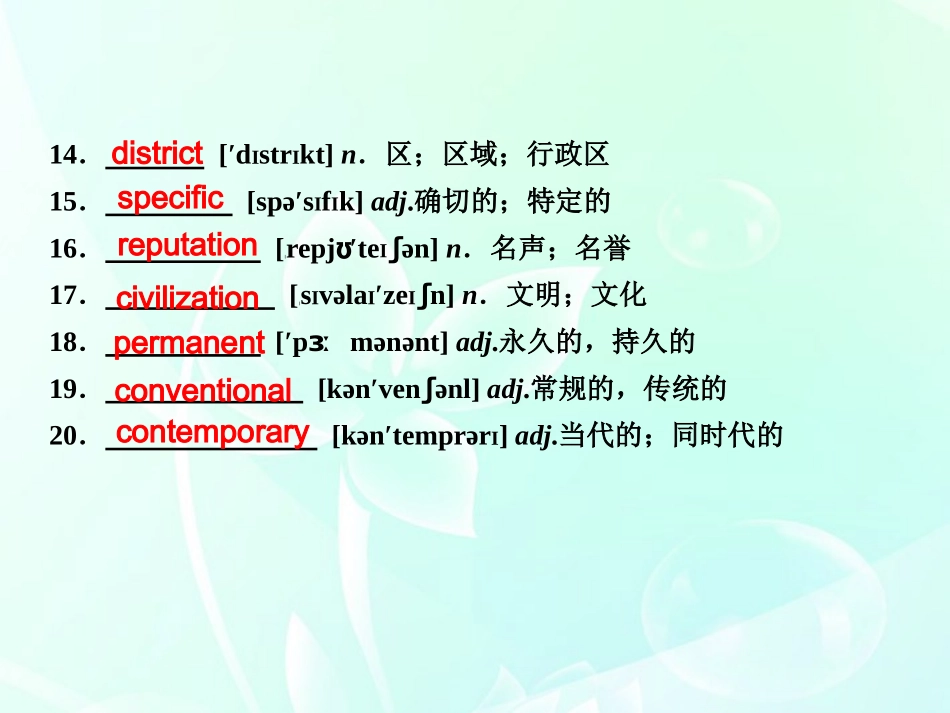 14．district [ˈdɪstrɪkt] n．区；区域；行政区
15．specific [spəˈsɪfɪk] adj.确切的；特定的
16．reputation [repjʊˈteɪʃən] n．名声；名誉
17．civilization [sɪvəlaɪˈzeɪʃn] n．文明；文化
18．permanent [ˈpɜː mənənt] adj.永久的，持久的
19．conventional [kənˈvenʃənl] adj.常规的，传统的
20．contemporary [kənˈtemprərɪ] adj.当代的；同时代的